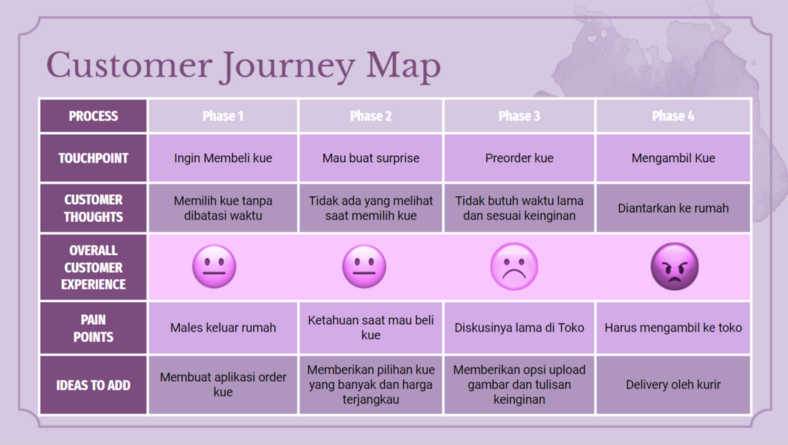 Customer Journey Map

| PROCESS | Phase 1 | Phase 2 | Phase 3 | Phase 4 |
|---|---|---|---|---|
| TOUCHPOINT | Ingin Membeli kue | Mau buat surprise | Preorder kue | Mengambil Kue |
| CUSTOMER THOUGHTS | Memilih kue tanpa dibatasi waktu | Tidak ada yang melihat saat memilih kue | Tidak butuh waktu lama dan sesuai keinginan | Diantarkan ke rumah |
| OVERALL CUSTOMER EXPERIENCE | | | | |
| PAIN POINTS | Males keluar rumah | Ketahuan saat mau beli kue | Diskusinya lama di Toko | Harus mengambil ke toko |
| IDEAS TO ADD | Membuat aplikasi order kue | Memberikan pilihan kue yang banyak dan harga terjangkau | Memberikan opsi upload gambar dan tulisan keinginan | Delivery oleh kurir |